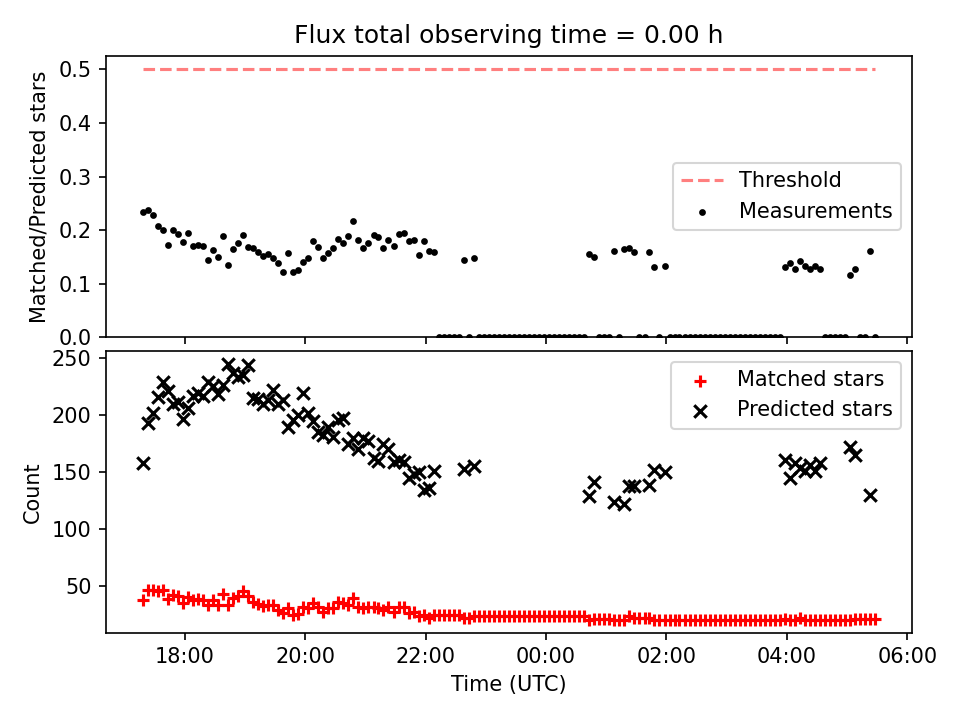 Flux total observing time = 0.00 h

Matched/Predicted stars

0.5
0.4
0.3
0.2
0.1
0.0

Threshold
Measurements

Count

250
200
150
100
50

Matched stars
Predicted stars

18:00
20:00
22:00
00:00
02:00
04:00
06:00

Time (UTC)